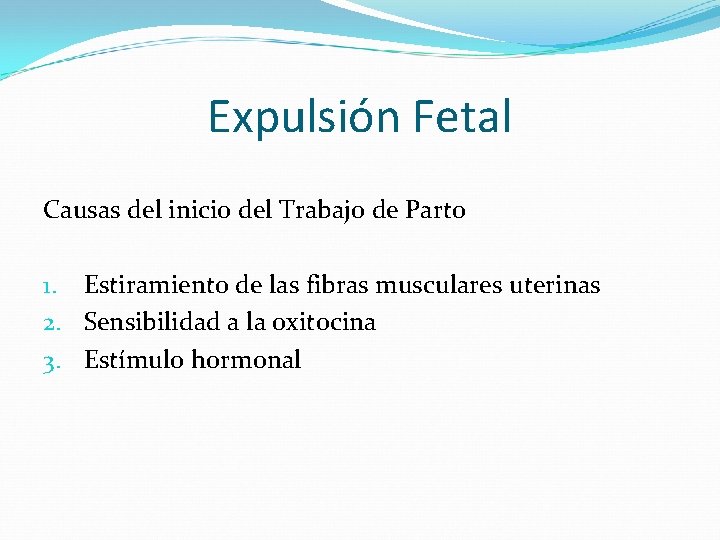 Expulsión Fetal

Causas del inicio del Trabajo de Parto

1. Estiramiento de las fibras musculares uterinas
2. Sensibilidad a la oxitocina
3. Estímulo hormonal